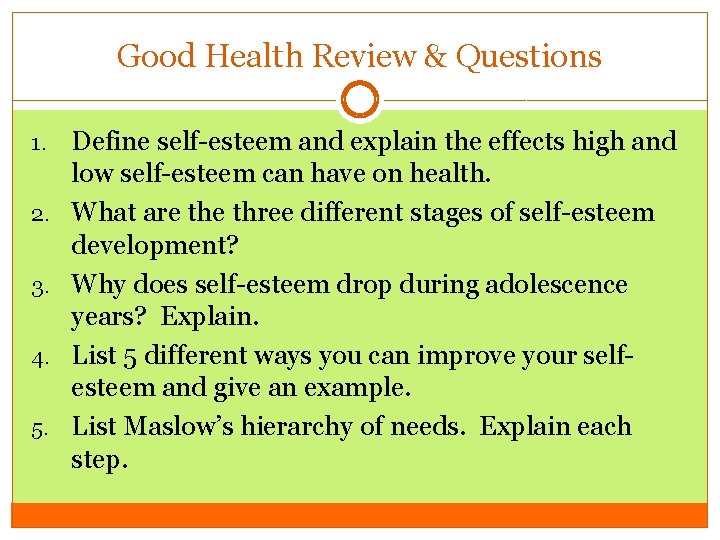 Good Health Review & Questions

1. Define self-esteem and explain the effects high and low self-esteem can have on health.
2. What are the three different stages of self-esteem development?
3. Why does self-esteem drop during adolescence years? Explain.
4. List 5 different ways you can improve your self-esteem and give an example.
5. List Maslow's hierarchy of needs. Explain each step.